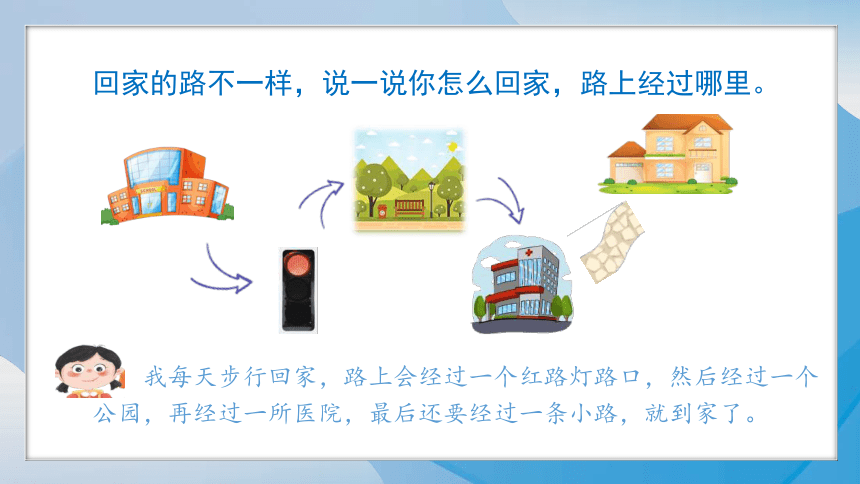 回家的路不一样，说一说你怎么回家，路上经过哪里。

我每天步行回家，路上会经过一个红路灯路口，然后经过一个公园，再经过一所医院，最后还要经过一条小路，就到家了。